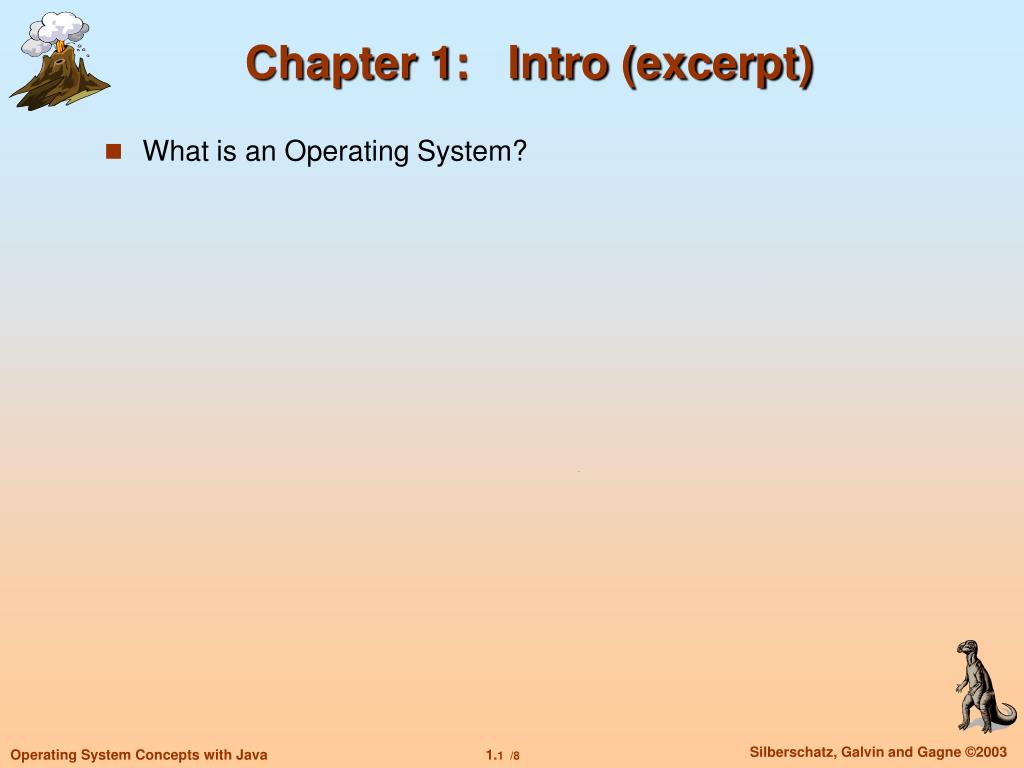 Chapter 1: Intro (excerpt)

What is an Operating System?

Operating System Concepts with Java

1.1 /8

Silberschatz, Galvin and Gagne ©2003